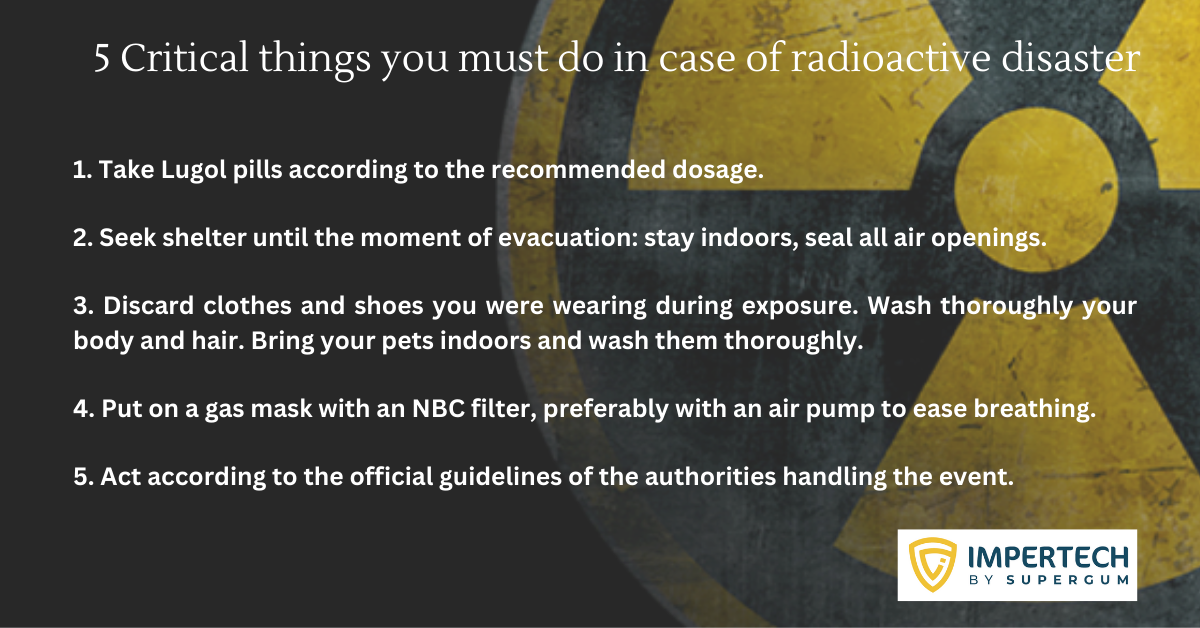 5 Critical things you must do in case of radioactive disaster

1. Take Lugol pills according to the recommended dosage.

2. Seek shelter until the moment of evacuation: stay indoors, seal all air openings.

3. Discard clothes and shoes you were wearing during exposure. Wash thoroughly your body and hair. Bring your pets indoors and wash them thoroughly.

4. Put on a gas mask with an NBC filter, preferably with an air pump to ease breathing.

5. Act according to the official guidelines of the authorities handling the event.

IMPERTECH
BY SUPERGUM